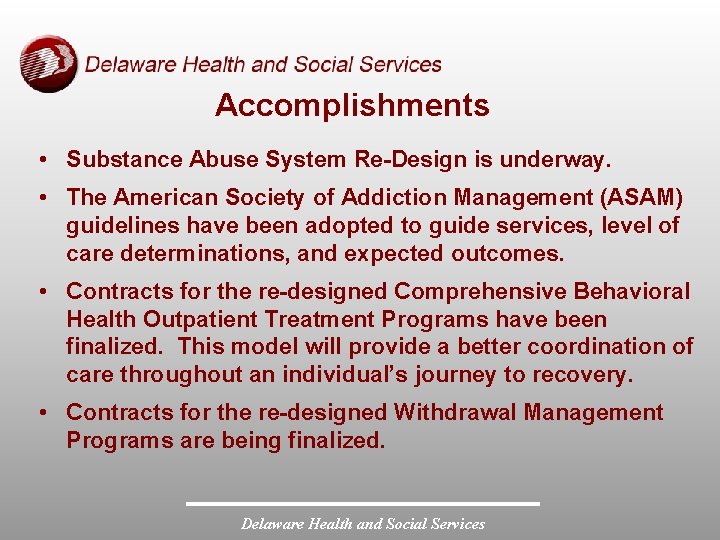 Delaware Health and Social Services

Accomplishments

• Substance Abuse System Re-Design is underway.

• The American Society of Addiction Management (ASAM) guidelines have been adopted to guide services, level of care determinations, and expected outcomes.

• Contracts for the re-designed Comprehensive Behavioral Health Outpatient Treatment Programs have been finalized. This model will provide a better coordination of care throughout an individual's journey to recovery.

• Contracts for the re-designed Withdrawal Management Programs are being finalized.

Delaware Health and Social Services